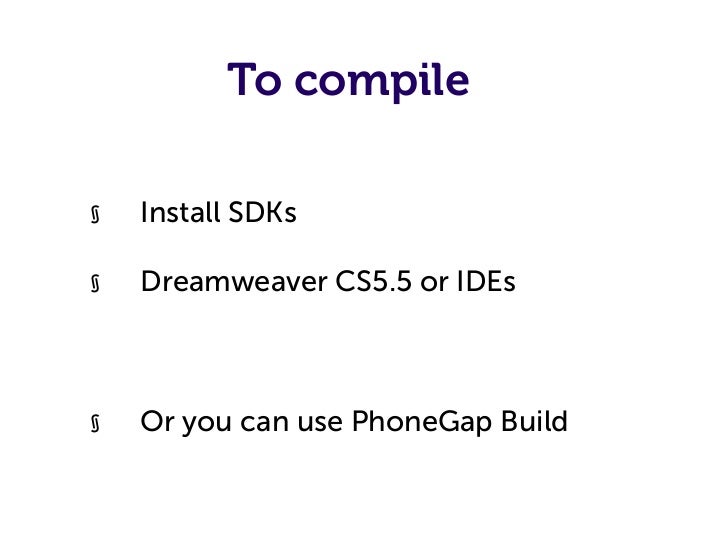 To compile

§ Install SDKs

§ Dreamweaver CS5.5 or IDEs

§ Or you can use PhoneGap Build